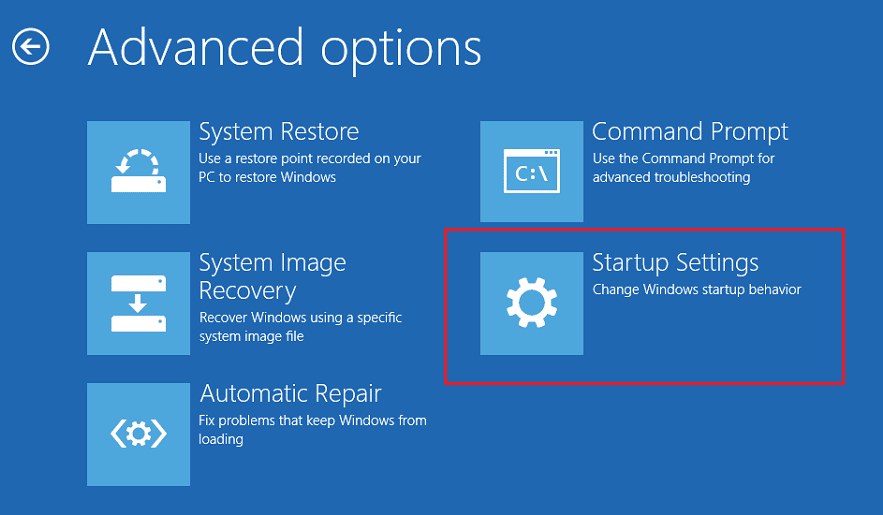 Advanced options

System Restore
Use a restore point recorded on your PC to restore Windows

System Image Recovery
Recover Windows using a specific system image file

Automatic Repair
Fix problems that keep Windows from loading

C:\

Command Prompt
Use the Command Prompt for advanced troubleshooting

Startup Settings
Change Windows startup behavior